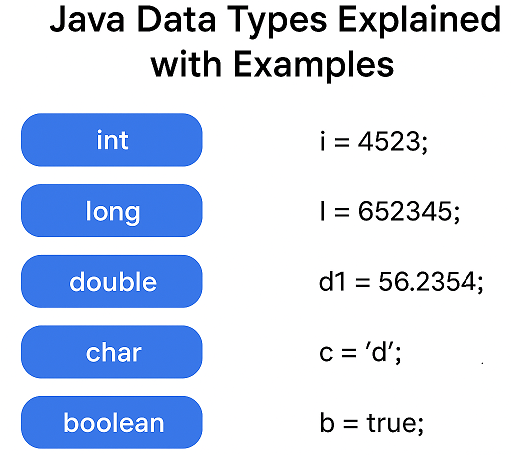 Java Data Types Explained with Examples

int

i = 4523;

long

l = 652345;

double

d1 = 56.2354;

char

c = ’d’;

boolean

b = true;